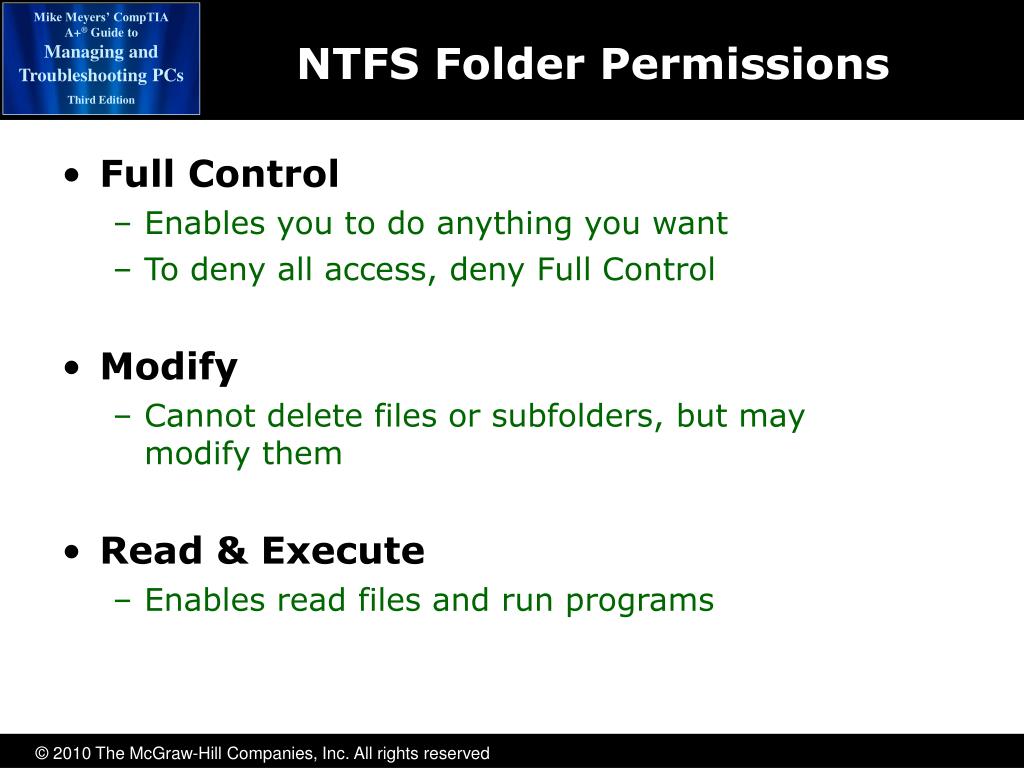 Mike Meyers' CompTIA A+® Guide to Managing and Troubleshooting PCs Third Edition

NTFS Folder Permissions

• Full Control
– Enables you to do anything you want
– To deny all access, deny Full Control

• Modify
– Cannot delete files or subfolders, but may modify them

• Read & Execute
– Enables read files and run programs

© 2010 The McGraw-Hill Companies, Inc. All rights reserved